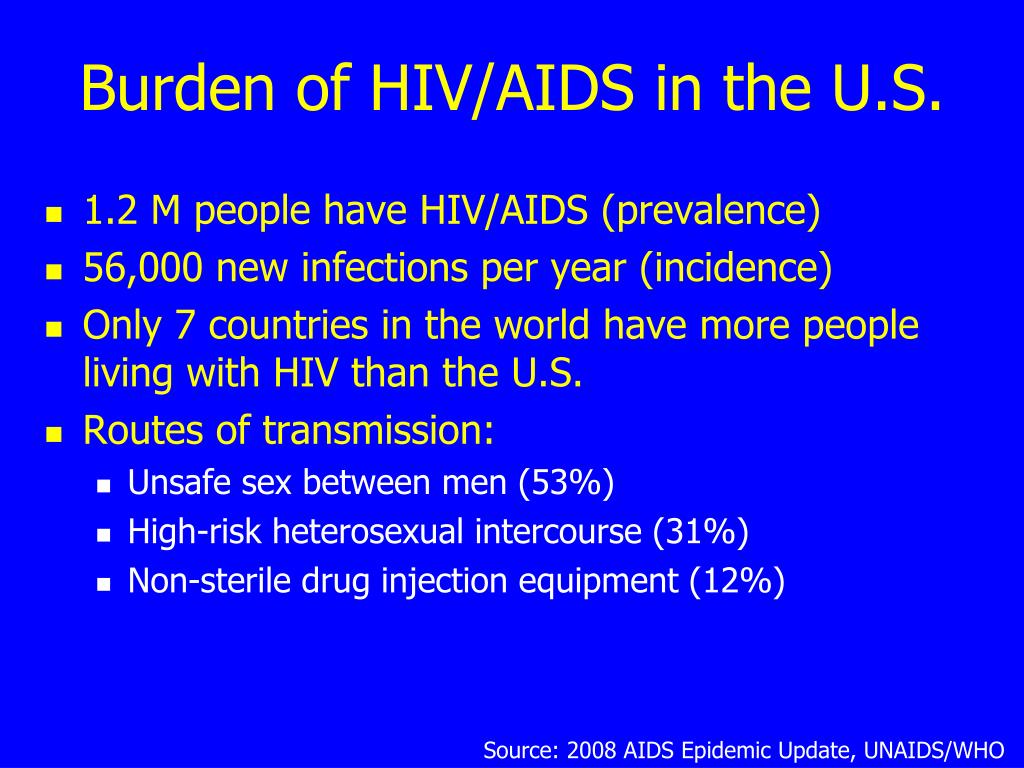 Burden of HIV/AIDS in the U.S.

- 1.2 M people have HIV/AIDS (prevalence)
- 56,000 new infections per year (incidence)
- Only 7 countries in the world have more people living with HIV than the U.S.
- Routes of transmission:
  - Unsafe sex between men (53%)
  - High-risk heterosexual intercourse (31%)
  - Non-sterile drug injection equipment (12%)

Source: 2008 AIDS Epidemic Update, UNAIDS/WHO